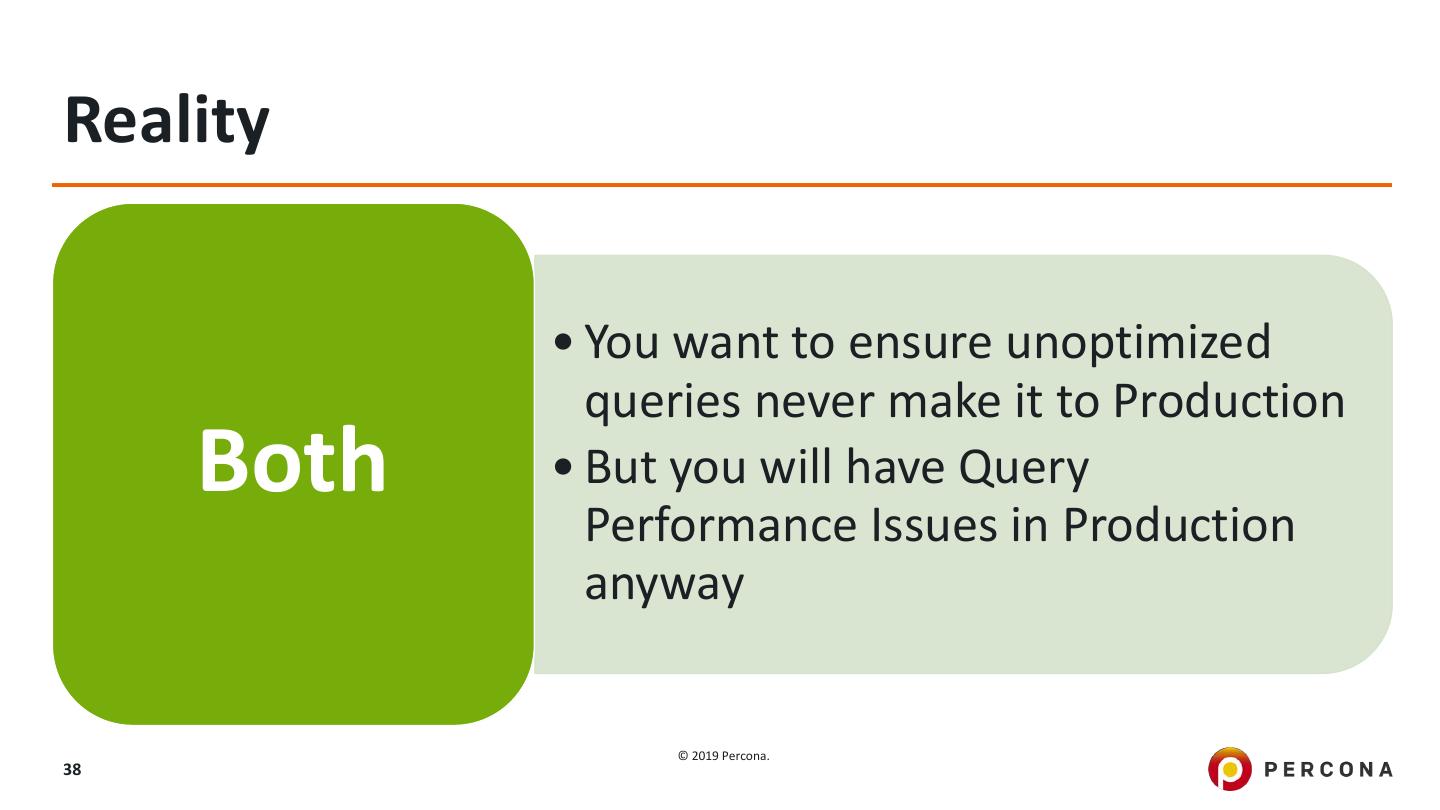 Reality

Both

• You want to ensure unoptimized queries never make it to Production
• But you will have Query Performance Issues in Production anyway

38

© 2019 Percona.

PERCONA